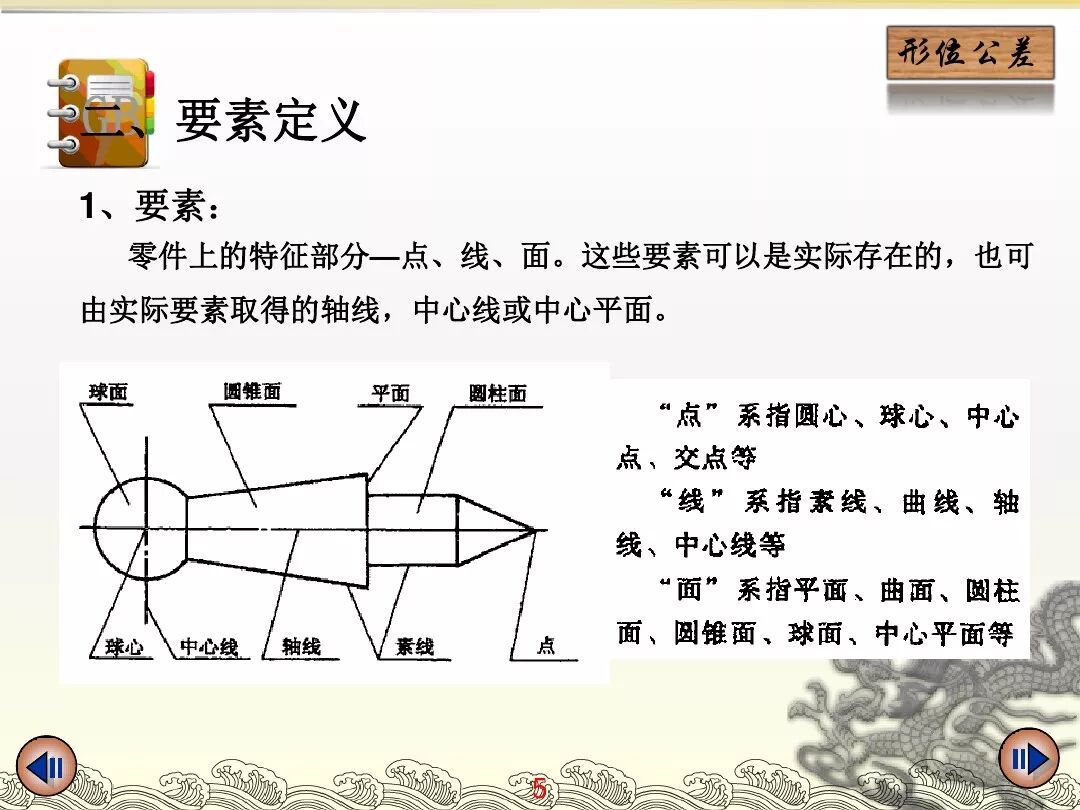 形位公差

二、要素定义

1、要素：

零件上的特征部分—点、线、面。这些要素可以是实际存在的，也可由实际要素取得的轴线，中心线或中心平面。

球面 圆锥面 平面 圆柱面

球心 中心线 轴线 素线 点

“点”系指圆心、球心、中心点、交点等

“线”系指素线、曲线、轴线、中心线等

“面”系指平面、曲面、圆柱面、圆锥面、球面、中心平面等

5